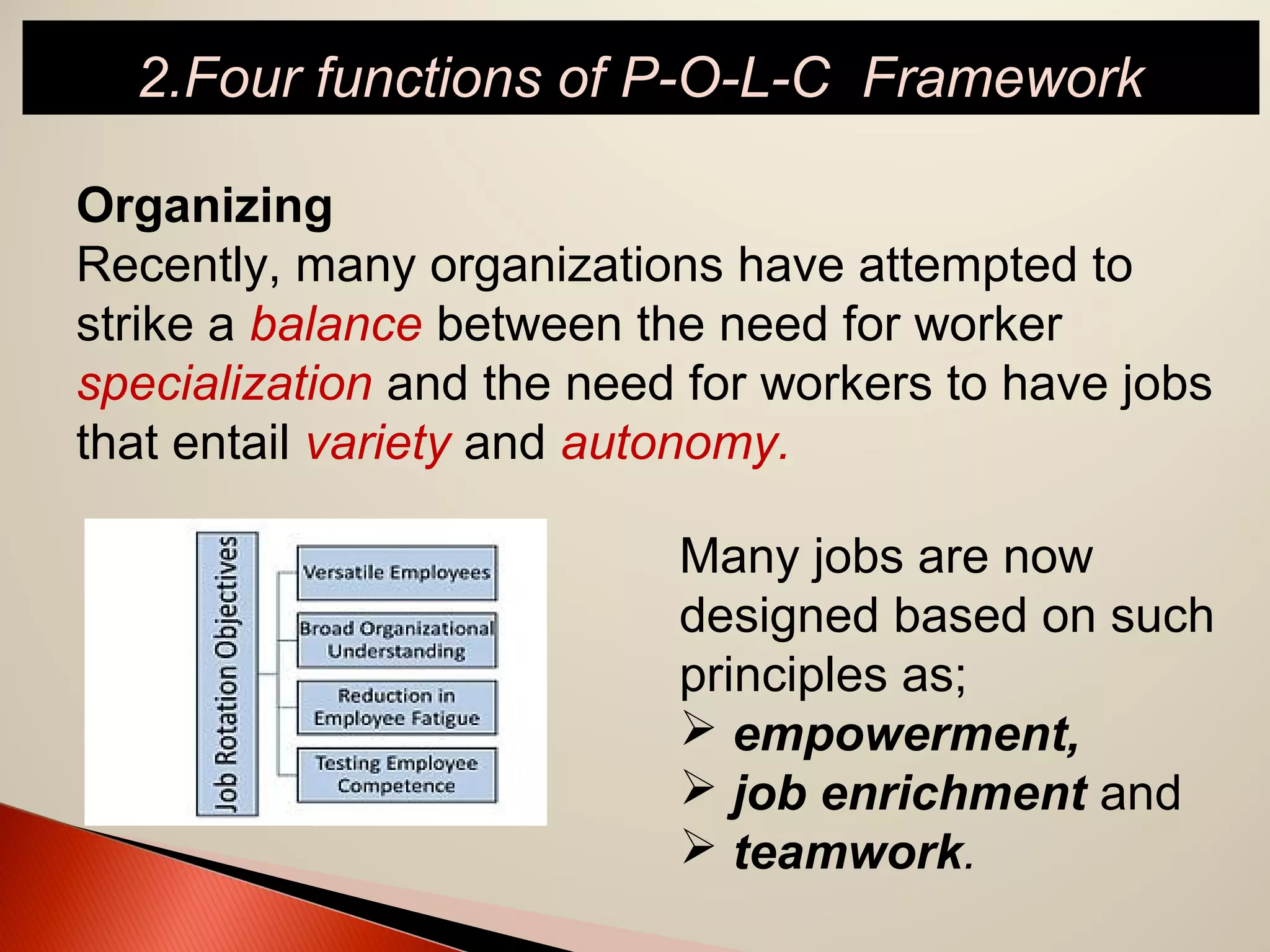 2.Four functions of P-O-L-C Framework

Organizing
Recently, many organizations have attempted to strike a balance between the need for worker specialization and the need for workers to have jobs that entail variety and autonomy.

Job Rotation Objectives

Versatile Employees

Broad Organizational Understanding

Reduction in Employee Fatigue

Testing Employee Competence

Many jobs are now designed based on such principles as;
➢ empowerment,
➢ job enrichment and
➢ teamwork.